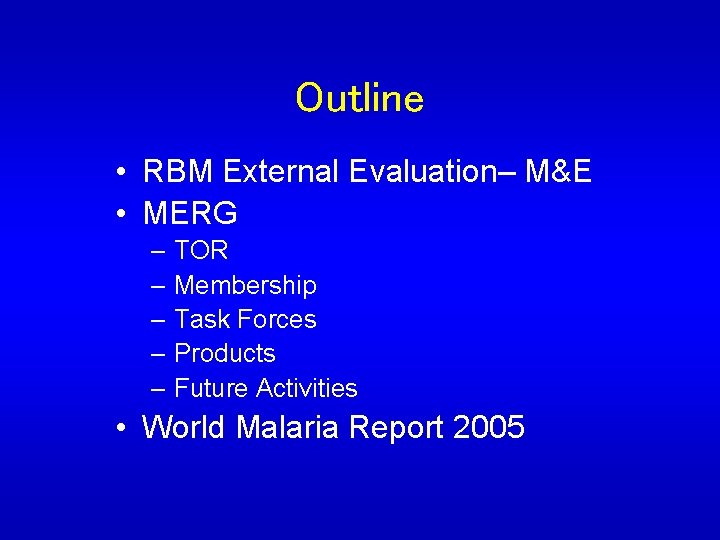 Outline

• RBM External Evaluation– M&E
• MERG
  – TOR
  – Membership
  – Task Forces
  – Products
  – Future Activities
• World Malaria Report 2005